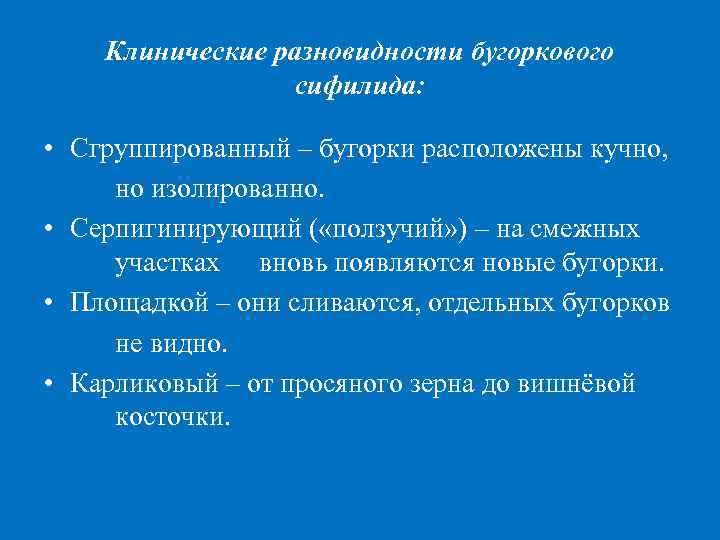 Клинические разновидности бугоркового сифилида:

• Сгруппированный – бугорки расположены кучно, но изолированно.
• Серпигинирующий («ползучий») – на смежных участках вновь появляются новые бугорки.
• Площадкой – они сливаются, отдельных бугорков не видно.
• Карликовый – от просяного зерна до вишнёвой косточки.